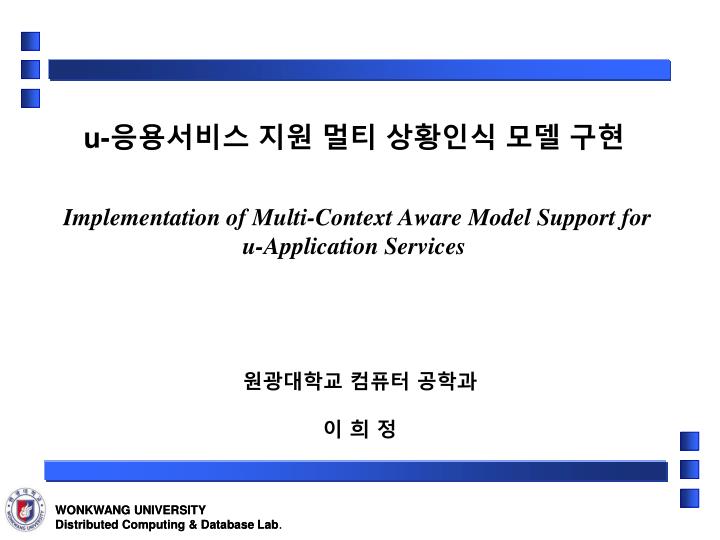 u-응용서비스 지원 멀티 상황인식 모델 구현

Implementation of Multi-Context Aware Model Support for u-Application Services

원광대학교 컴퓨터 공학과

이 희 정

WONKWANG UNIVERSITY
Distributed Computing & Database Lab.